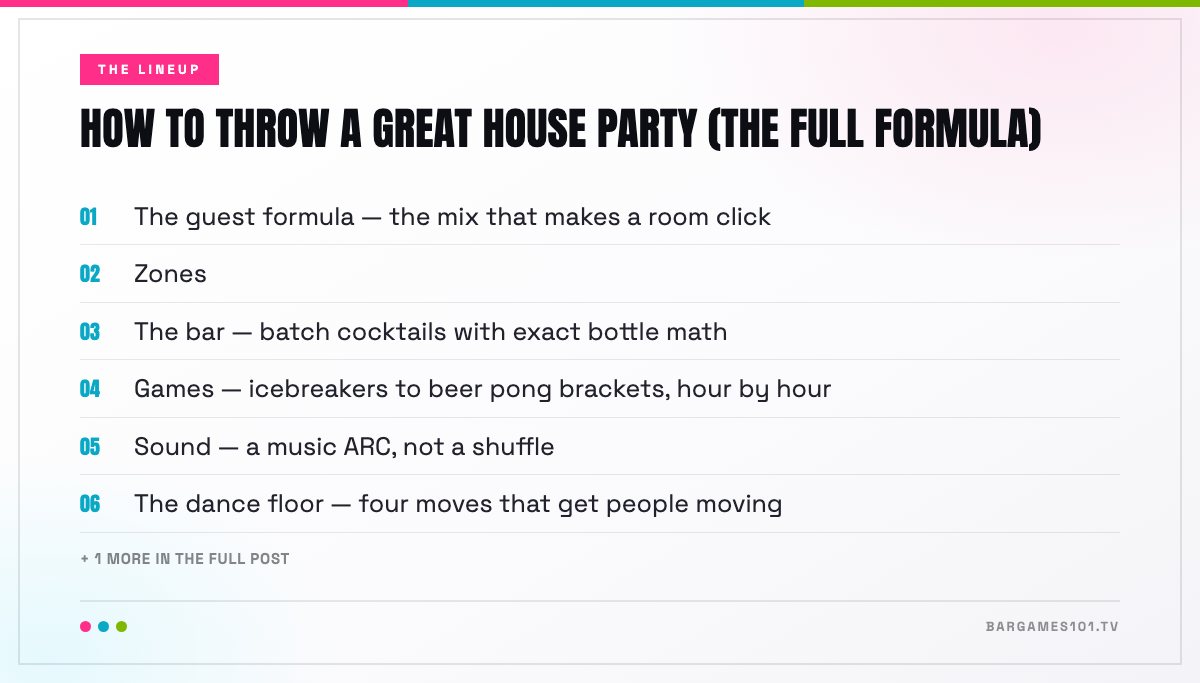 THE LINEUP

HOW TO THROW A GREAT HOUSE PARTY (THE FULL FORMULA)

01 The guest formula — the mix that makes a room click

02 Zones

03 The bar — batch cocktails with exact bottle math

04 Games — icebreakers to beer pong brackets, hour by hour

05 Sound — a music ARC, not a shuffle

06 The dance floor — four moves that get people moving

+ 1 MORE IN THE FULL POST

BARGAMES101.TV